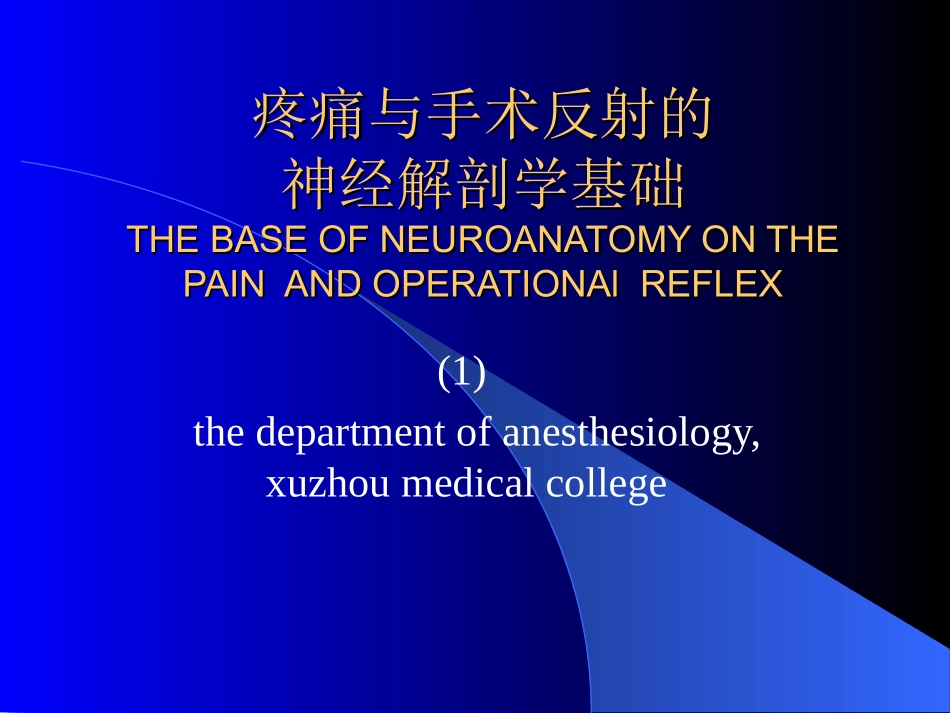 疼痛与手术反射的
神经解剖学基础
THE BASE OF NEUROANATOMY ON THE PAIN AND OPERATIONAI REFLEX

(1)
the department of anesthesiology, xuzhou medical college